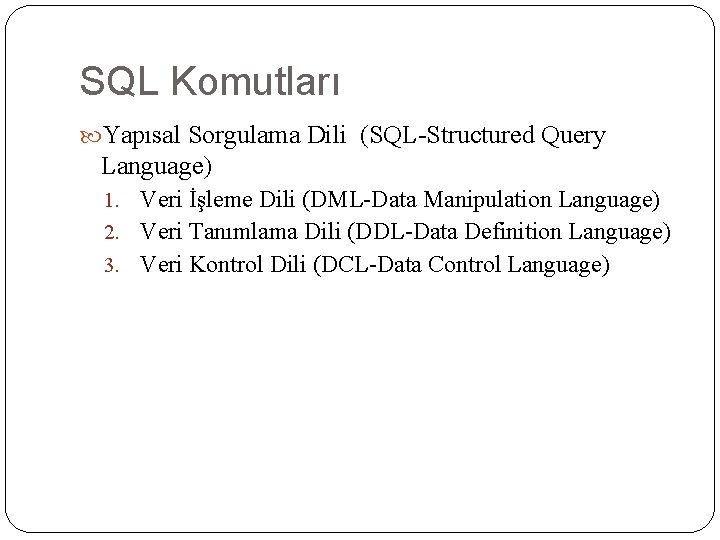 SQL Komutları

Yapısal Sorgulama Dili (SQL-Structured Query Language)

1. Veri İşleme Dili (DML-Data Manipulation Language)
2. Veri Tanımlama Dili (DDL-Data Definition Language)
3. Veri Kontrol Dili (DCL-Data Control Language)